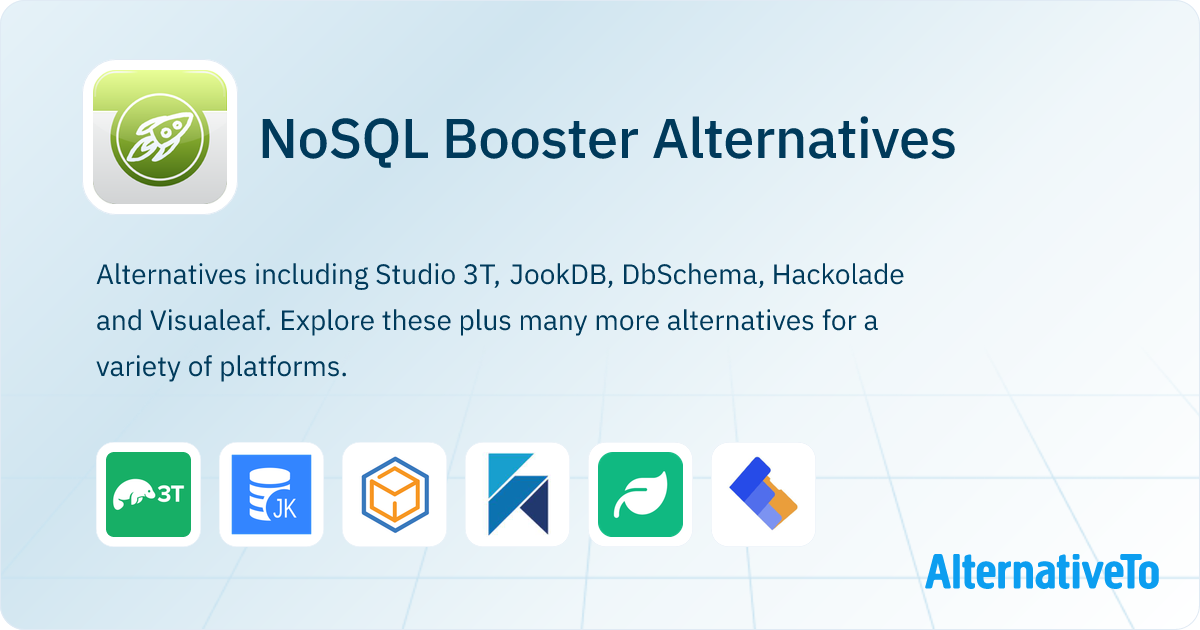 NoSQL Booster Alternatives

Alternatives including Studio 3T, JookDB, DbSchema, Hackolade and Visualeaf. Explore these plus many more alternatives for a variety of platforms.

3T

JK

AlternativeTo